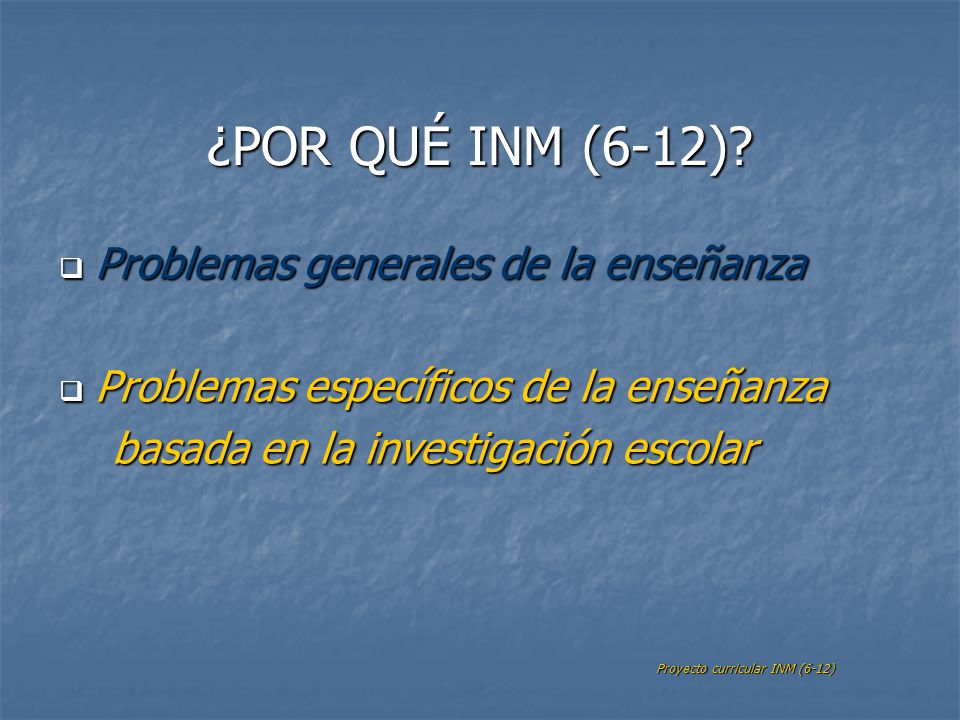 ¿POR QUÉ INM (6-12)?

❑ Problemas generales de la enseñanza

❑ Problemas específicos de la enseñanza basada en la investigación escolar

Proyecto curricular INM (6-12)